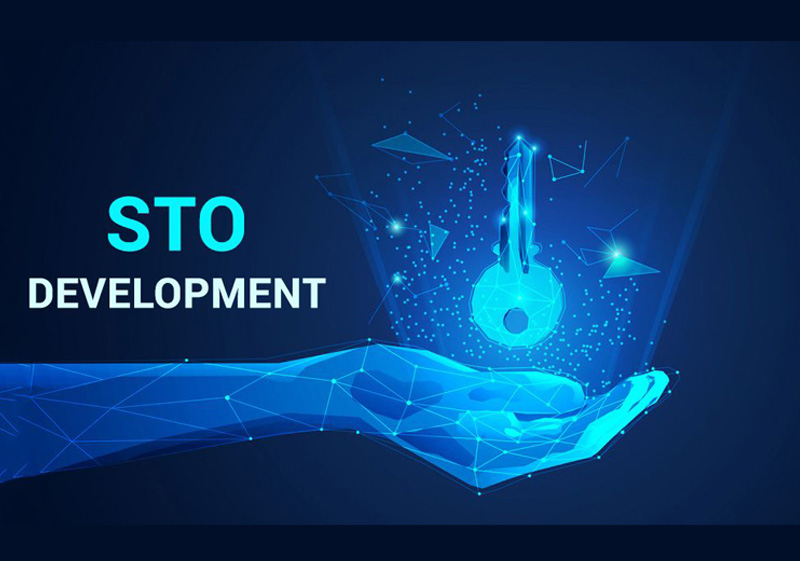 STO
DEVELOPMENT